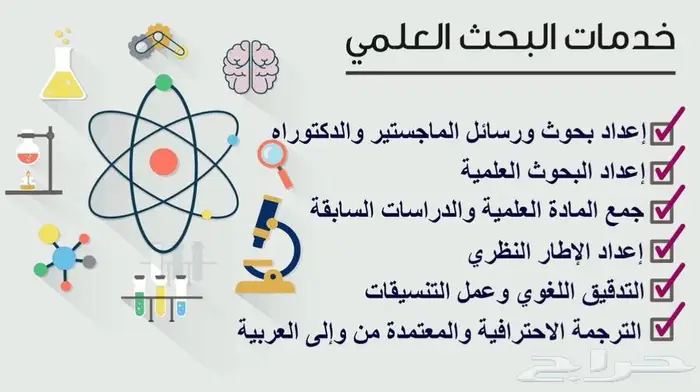 خدمات البحث العلمي

إعداد بحوث ورسائل الماجستير والدكتوراه

إعداد البحوث العلمية

جمع المادة العلمية والدراسات السابقة

إعداد الإطار النظري

التدقيق اللغوي وعمل التنسيقات

الترجمة الاحترافية والمعتمدة من وإلى العربية

حراج